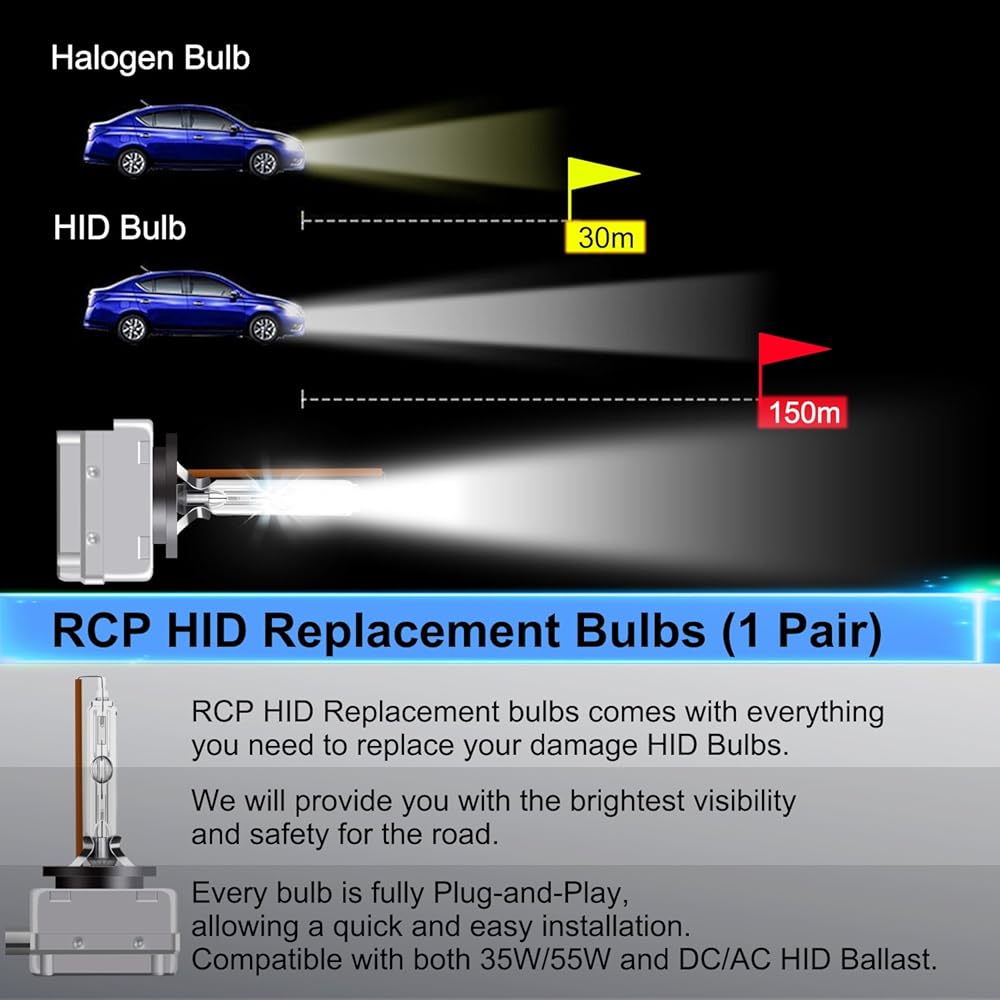 Halogen Bulb

30m

HID Bulb

150m

RCP HID Replacement Bulbs (1 Pair)

RCP HID Replacement bulbs comes with everything you need to replace your damage HID Bulbs.

We will provide you with the brightest visibility and safety for the road.

Every bulb is fully Plug-and-Play, allowing a quick and easy installation. Compatible with both 35W/55W and DC/AC HID Ballast.